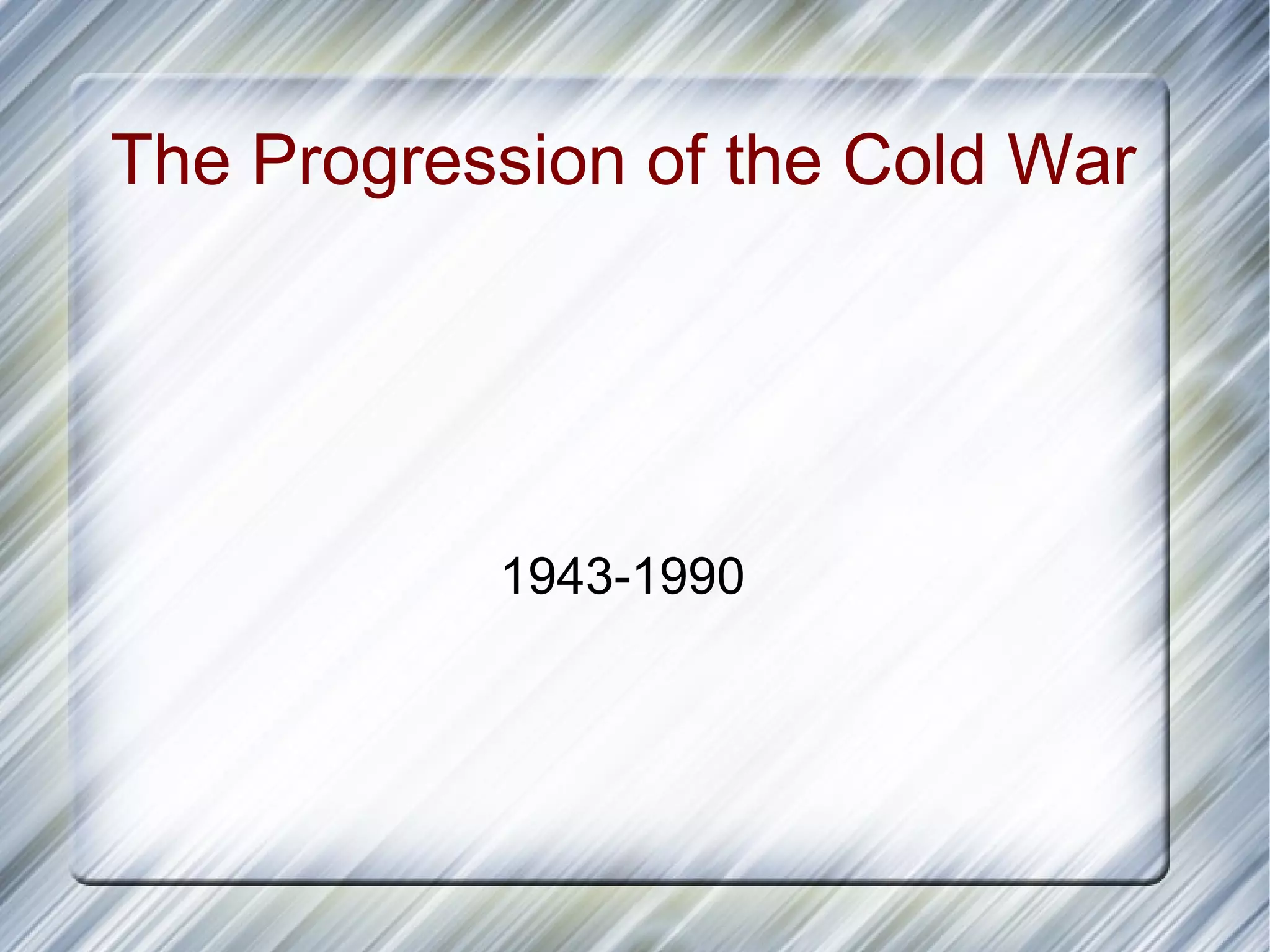 The Progression of the Cold War

1943-1990